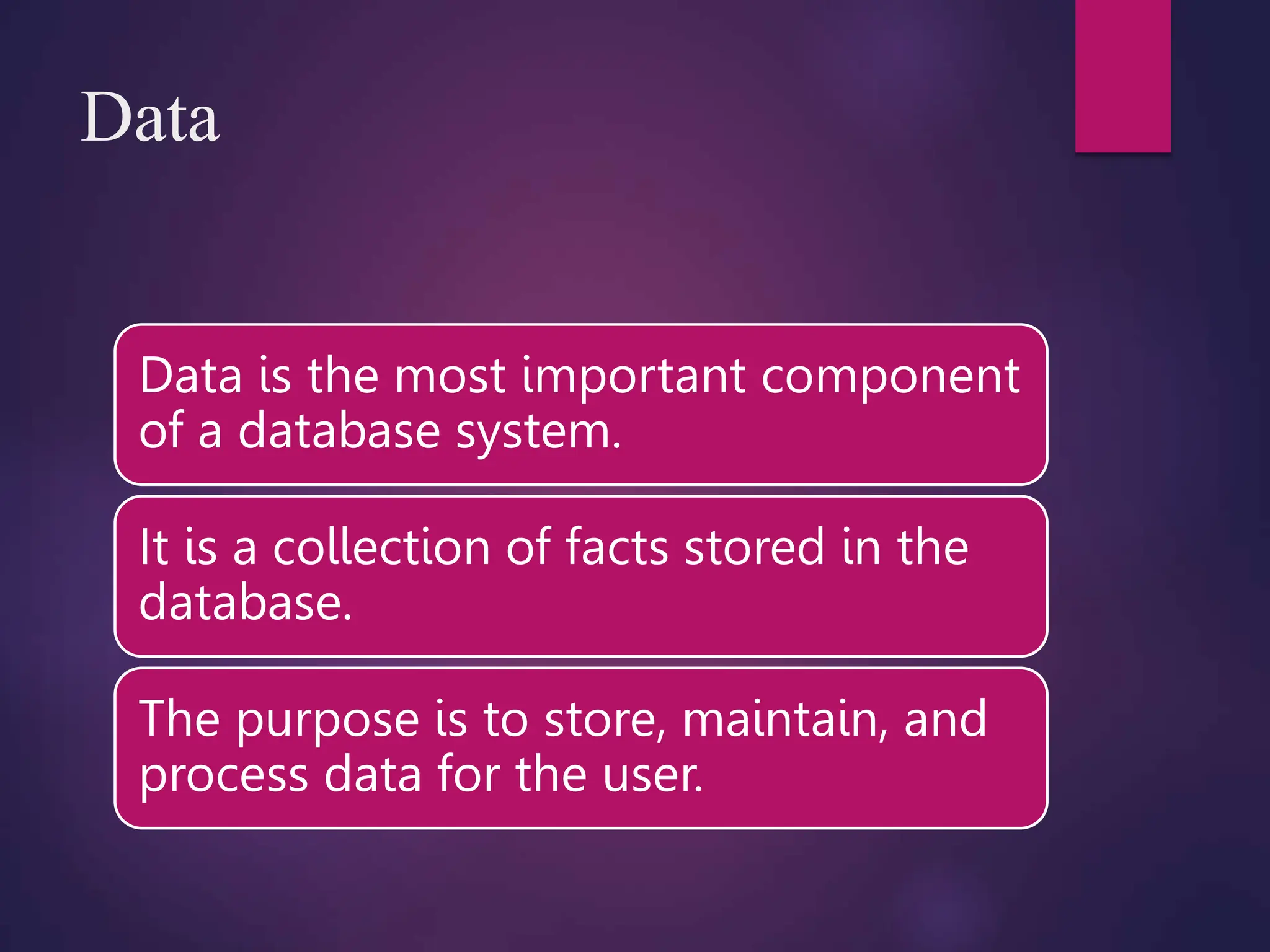 Data

Data is the most important component of a database system.

It is a collection of facts stored in the database.

The purpose is to store, maintain, and process data for the user.